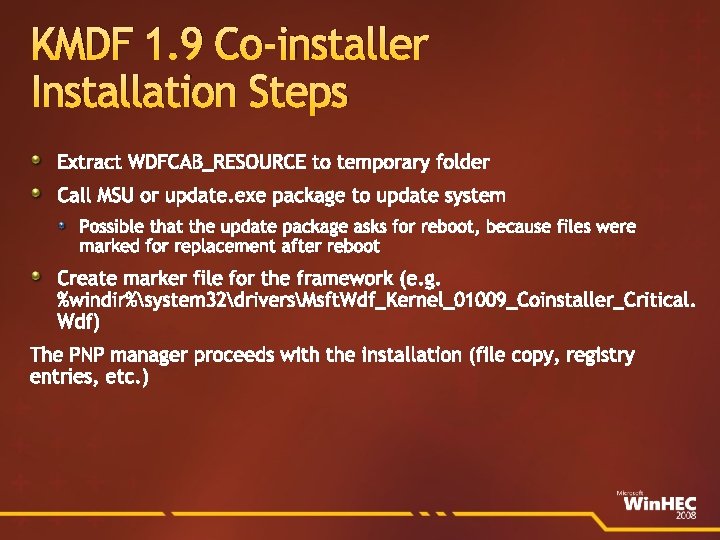 KMDF 1.9 Co-installer Installation Steps

Extract WDFCAB_RESOURCE to temporary folder

Call MSU or update.exe package to update system

Possible that the update package asks for reboot, because files were marked for replacement after reboot

Create marker file for the framework (e.g. %windir%\system32\drivers\MsftWdf_Kernel_01009_Coinstaller_Critical.Wdf)

The PNP manager proceeds with the installation (file copy, registry entries, etc.)

Microsoft WinHEC 2008